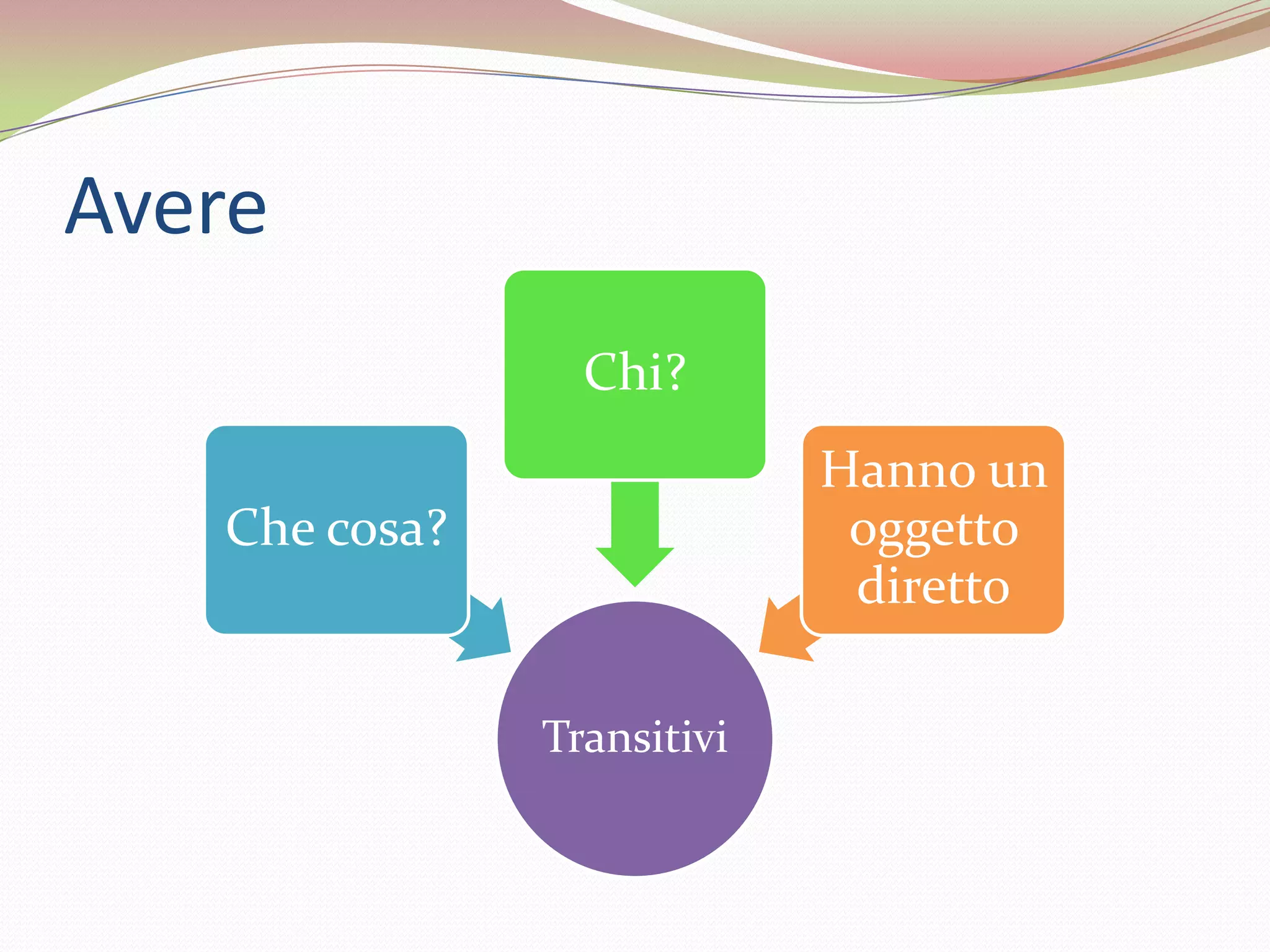 Avere

Chi?

Che cosa?

Hanno un oggetto diretto

Transitivi